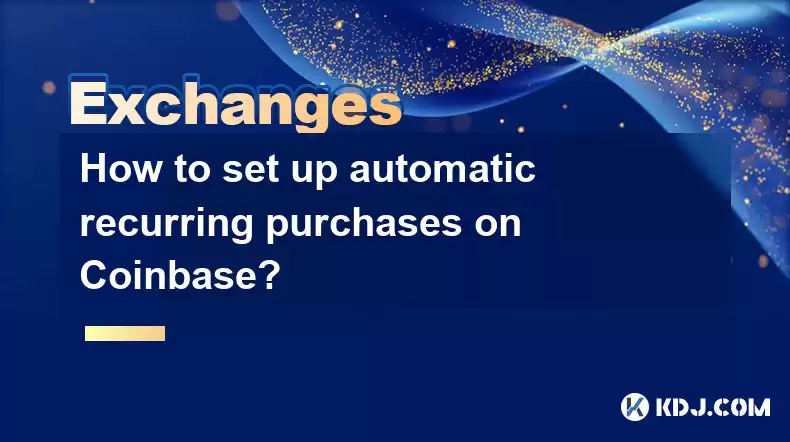 Exchanges

How to set up automatic recurring purchases on Coinbase?

KDJ.COM